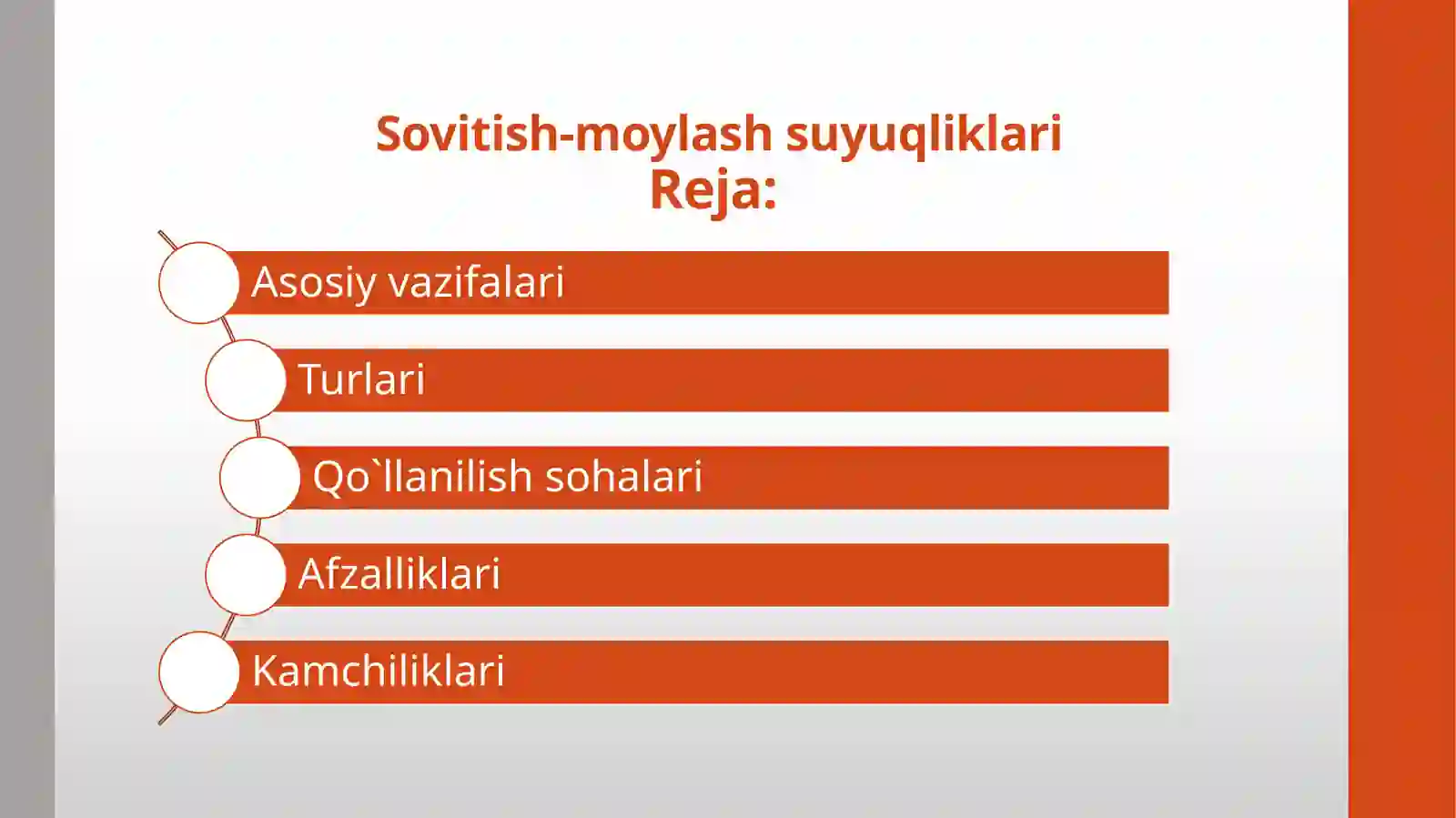 Sovitish-moylash suyuqliklari
Reja:

Asosiy vazifalari

Turlari

Qo`llanilish sohalari

Afzalliklari

Kamchiliklari